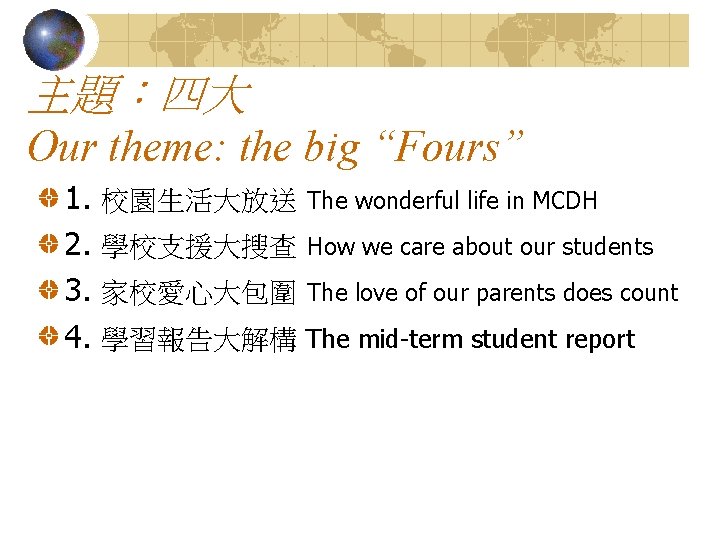 主題：四大
Our theme: the big “Fours”

1. 校園生活大放送 The wonderful life in MCDH
2. 學校支援大搜查 How we care about our students
3. 家校愛心大包圍 The love of our parents does count
4. 學習報告大解構 The mid-term student report